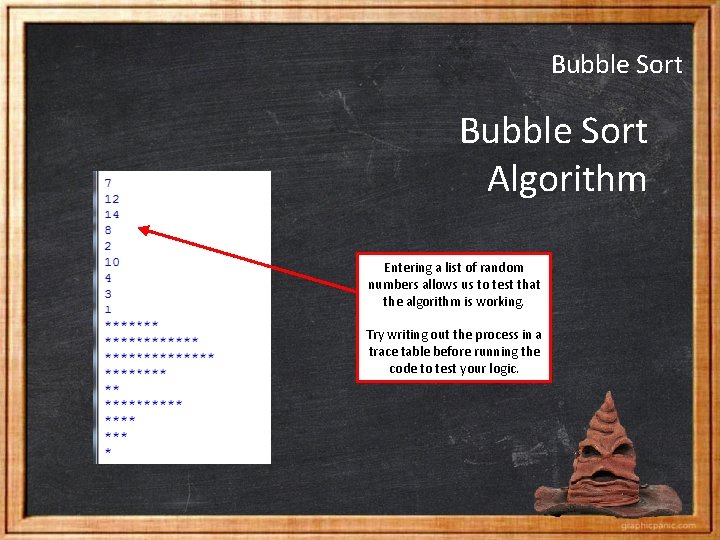 Bubble Sort

Bubble Sort Algorithm

7
12
14
8
2
10
4
3
1
\*\*\*\*\*\*\*
\*\*\*\*\*\*\*\*\*\*\*\*
\*\*\*\*\*\*\*\*\*\*\*\*\*\*
\*\*\*\*\*\*\*\*
\*\*
\*\*\*\*\*\*\*\*\*\*
\*\*\*\*
\*\*\*
\*

Entering a list of random numbers allows us to test that the algorithm is working.

Try writing out the process in a trace table before running the code to test your logic.

graphicpanic.com